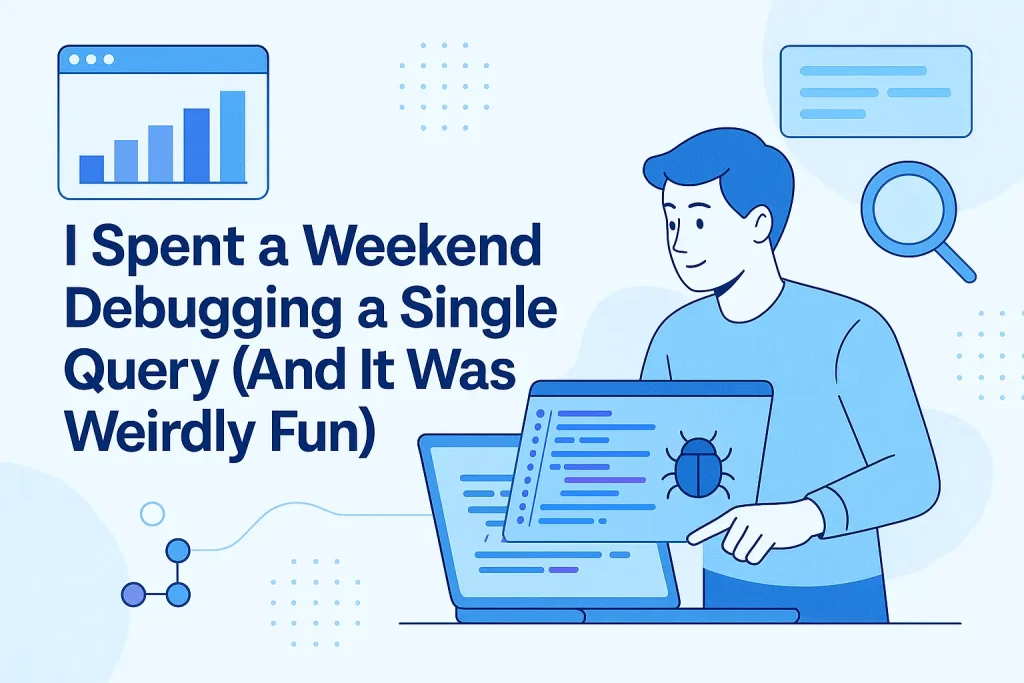 I Spent a Weekend Debugging a Single Query (And It Was Weirdly Fun)